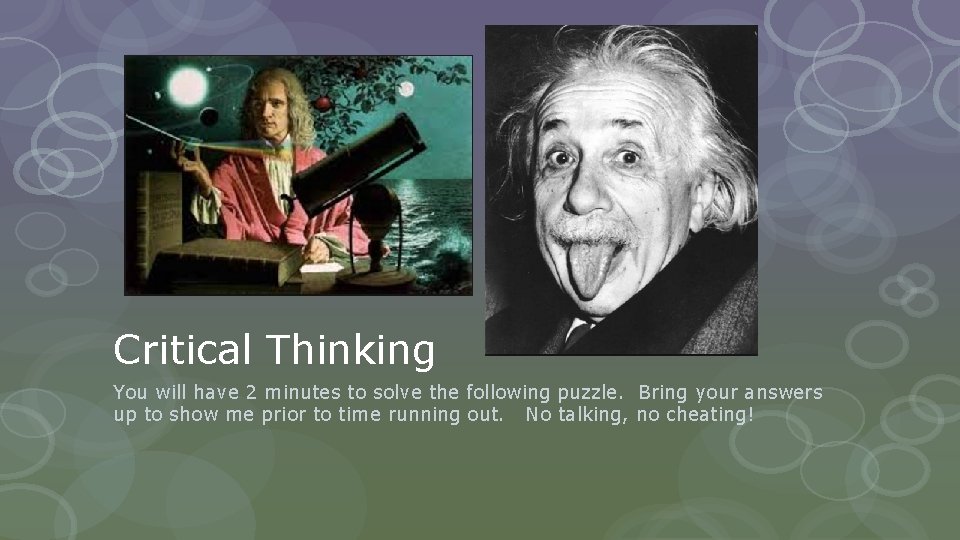 Critical Thinking

You will have 2 minutes to solve the following puzzle. Bring your answers up to show me prior to time running out. No talking, no cheating!